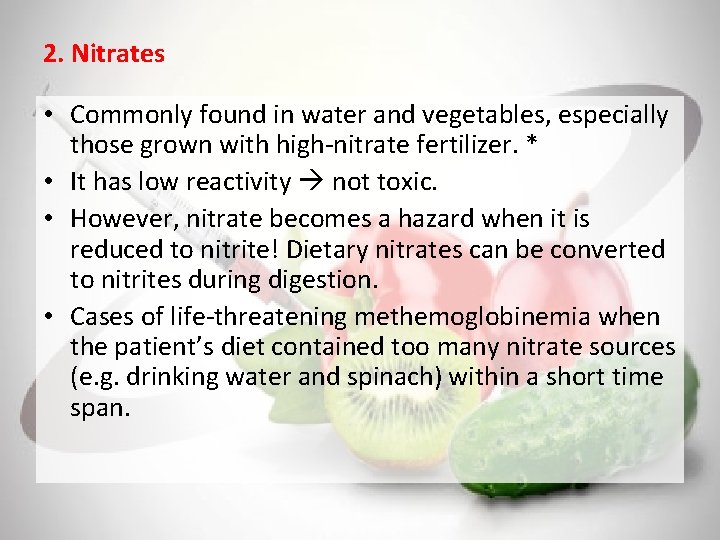 2. Nitrates

• Commonly found in water and vegetables, especially those grown with high-nitrate fertilizer. *

• It has low reactivity → not toxic.

• However, nitrate becomes a hazard when it is reduced to nitrite! Dietary nitrates can be converted to nitrites during digestion.

• Cases of life-threatening methemoglobinemia when the patient's diet contained too many nitrate sources (e.g. drinking water and spinach) within a short time span.